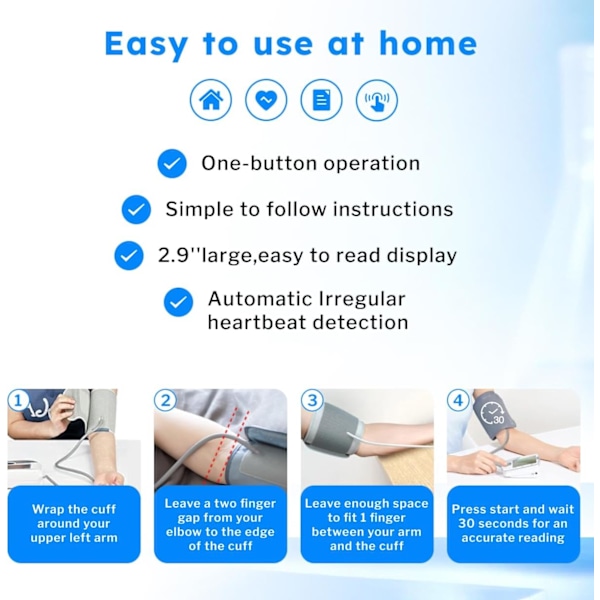 Easy to use at home

One-button operation

Simple to follow instructions

2.9''large,easy to read display

Automatic Irregular heartbeat detection

1

Wrap the cuff around your upper left arm

2

Leave a two finger gap from your elbow to the edge of the cuff

3

Leave enough space to fit 1 finger between your arm and the cuff

4

30

Press start and wait 30 seconds for an accurate reading